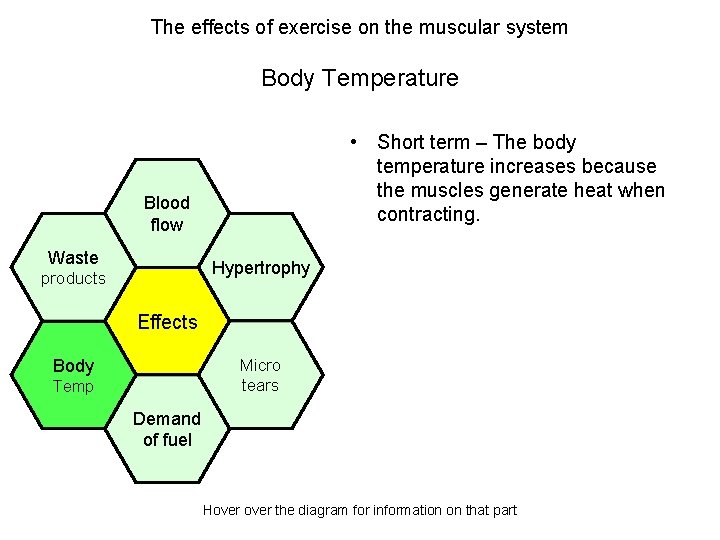 The effects of exercise on the muscular system

Body Temperature

Blood flow

Waste products

Hypertrophy

Effects

Body Temp

Micro tears

Demand of fuel

• Short term – The body temperature increases because the muscles generate heat when contracting.

Hover over the diagram for information on that part